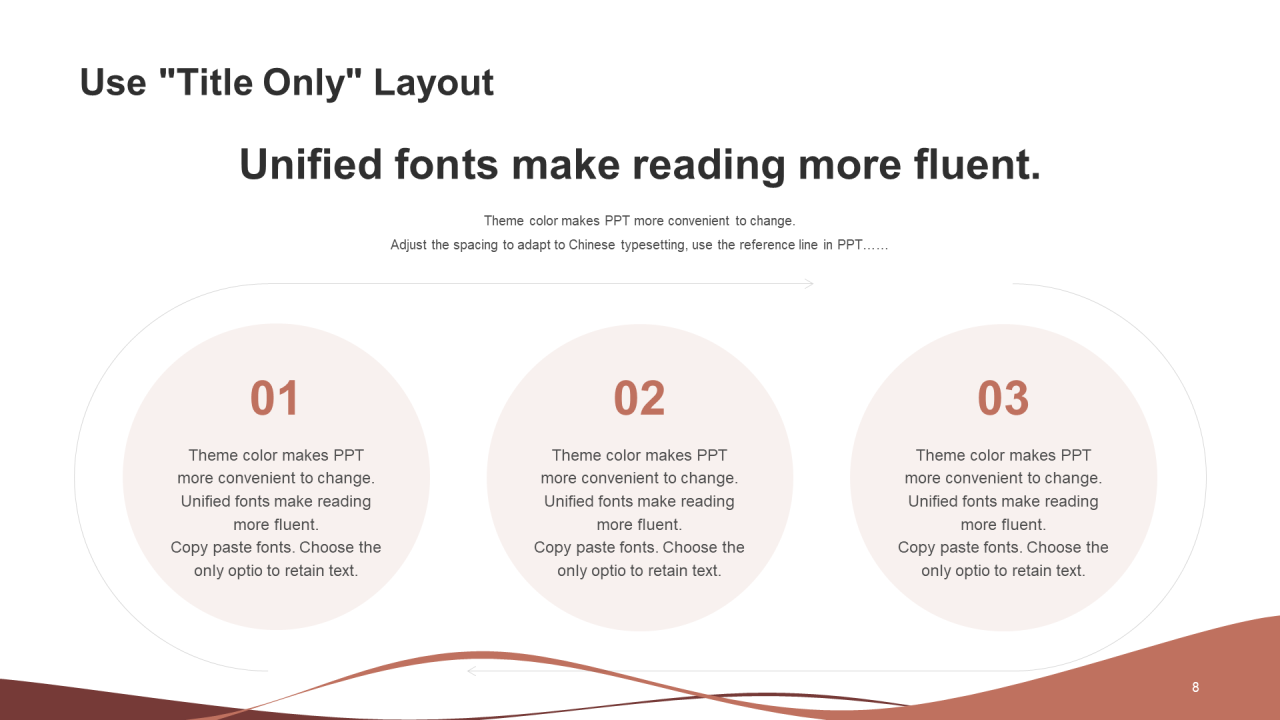 Use "Title Only" Layout

Unified fonts make reading more fluent.

Theme color makes PPT more convenient to change.
Adjust the spacing to adapt to Chinese typesetting, use the reference line in PPT……

01

Theme color makes PPT more convenient to change. Unified fonts make reading more fluent. Copy paste fonts. Choose the only optio to retain text.

02

Theme color makes PPT more convenient to change. Unified fonts make reading more fluent. Copy paste fonts. Choose the only optio to retain text.

03

Theme color makes PPT more convenient to change. Unified fonts make reading more fluent. Copy paste fonts. Choose the only optio to retain text.

8